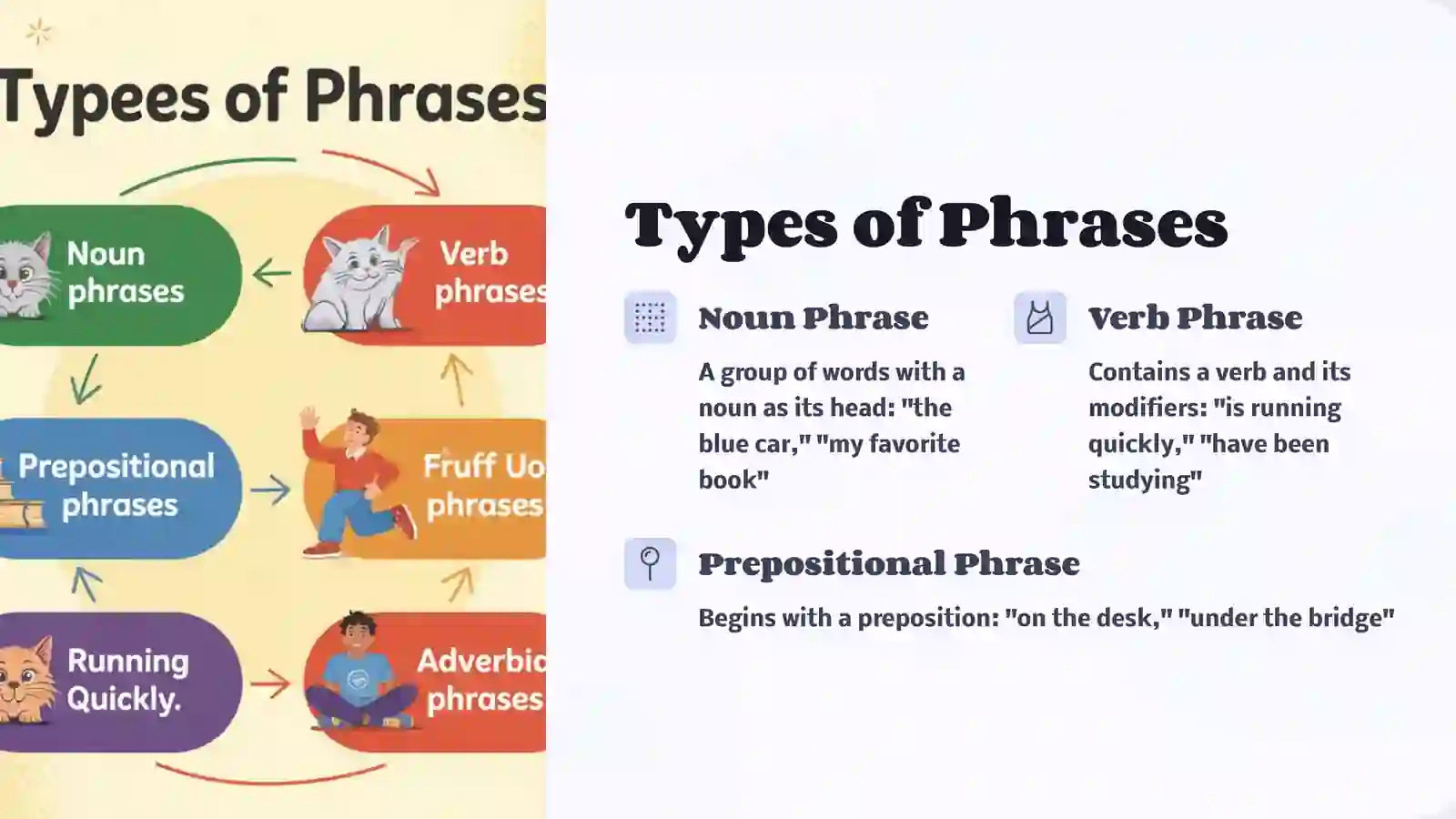 Typees of Phrases

Noun phrases

Verb phrases

Prepositional phrases

Fruff Uo phrases

Running Quickly.

Adverbic phrases

Types of Phrases

Noun Phrase

A group of words with a noun as its head: "the blue car," "my favorite book"

Verb Phrase

Contains a verb and its modifiers: "is running quickly," "have been studying"

Prepositional Phrase

Begins with a preposition: "on the desk," "under the bridge"